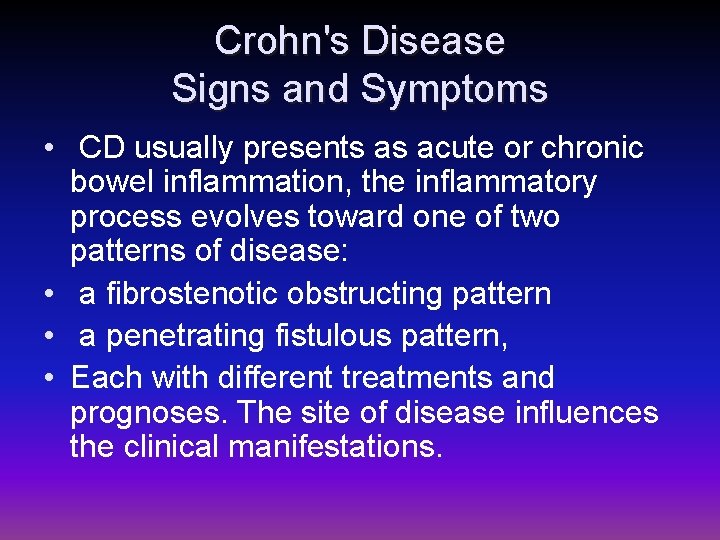 Crohn's Disease
Signs and Symptoms

• CD usually presents as acute or chronic bowel inflammation, the inflammatory process evolves toward one of two patterns of disease:
• a fibrostenotic obstructing pattern
• a penetrating fistulous pattern,
• Each with different treatments and prognoses. The site of disease influences the clinical manifestations.